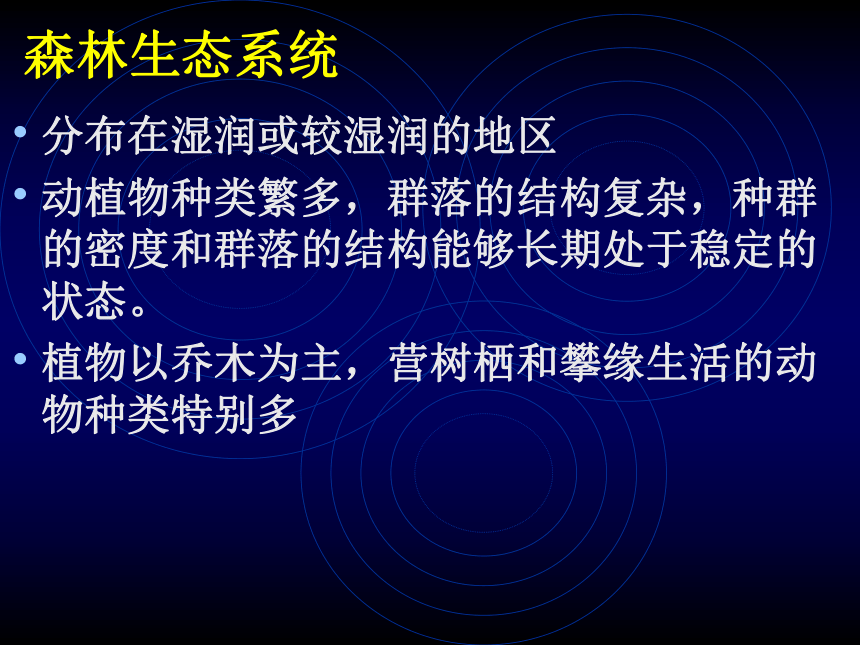 森林生态系统

• 分布在湿润或较湿润的地区

• 动植物种类繁多，群落的结构复杂，种群的密度和群落的结构能够长期处于稳定的状态。

• 植物以乔木为主，营树栖和攀缘生活的动物种类特别多